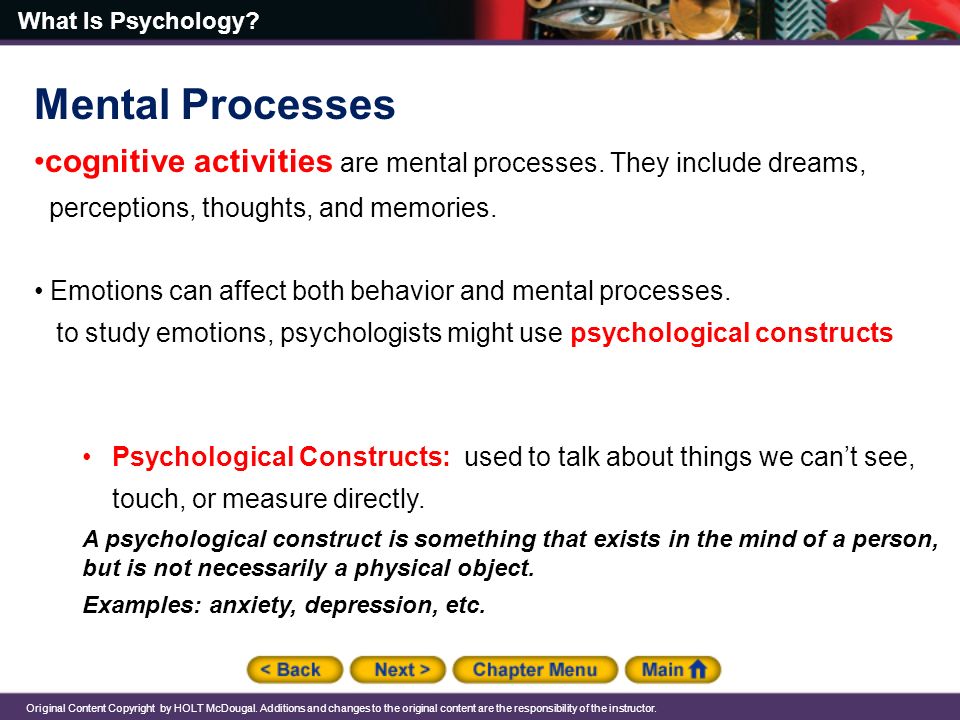 What Is Psychology?

Mental Processes

•cognitive activities are mental processes. They include dreams, perceptions, thoughts, and memories.

• Emotions can affect both behavior and mental processes. to study emotions, psychologists might use psychological constructs

• Psychological Constructs: used to talk about things we can't see, touch, or measure directly.

A psychological construct is something that exists in the mind of a person, but is not necessarily a physical object.

Examples: anxiety, depression, etc.

< Back Next > Chapter Menu Main

Original Content Copyright by HOLT McDougal. Additions and changes to the original content are the responsibility of the instructor.